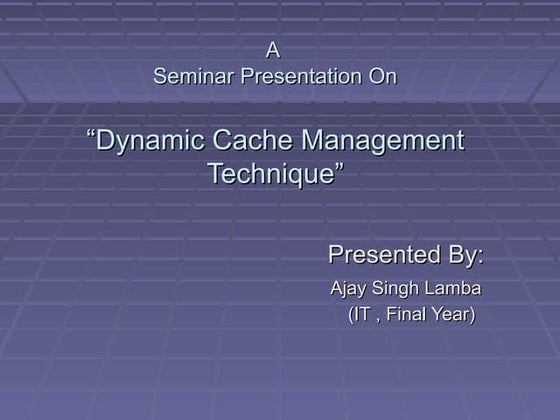 A
Seminar Presentation On

“Dynamic Cache Management Technique”

Presented By:
Ajay Singh Lamba
(IT , Final Year)